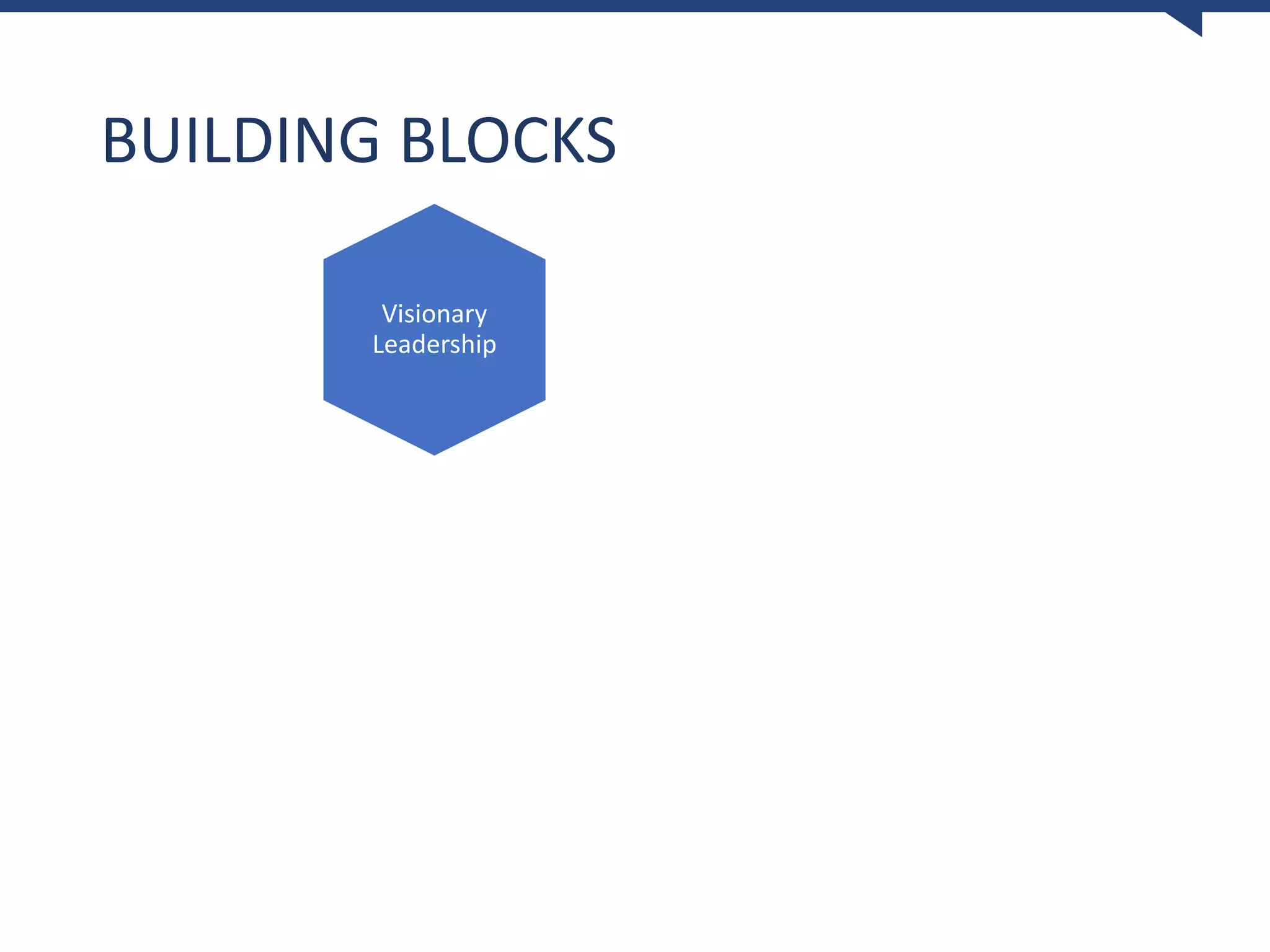 BUILDING BLOCKS

Visionary Leadership